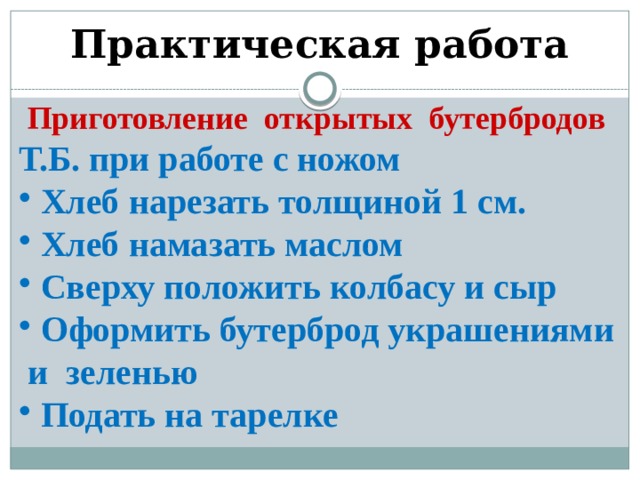 Практическая работа

Приготовление открытых бутербродов

Т.Б. при работе с ножом

• Хлеб нарезать толщиной 1 см.
• Хлеб намазать маслом
• Сверху положить колбасу и сыр
• Оформить бутерброд украшениями и зеленью
• Подать на тарелке